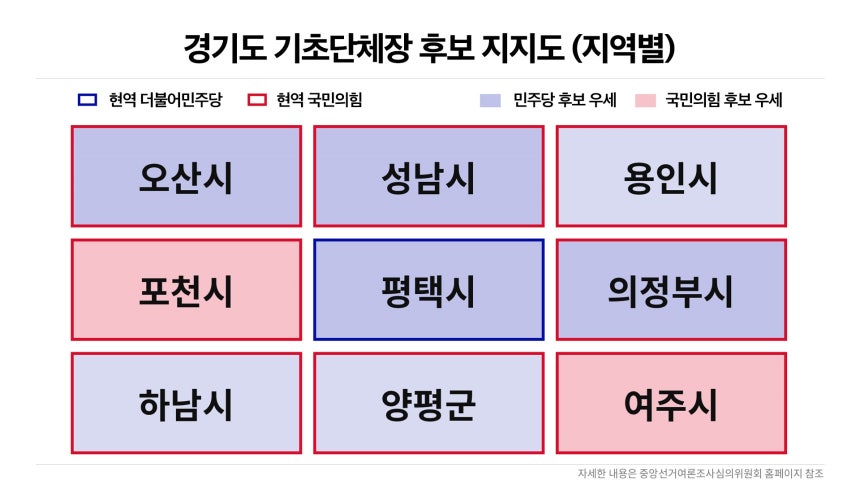 경기도 기초단체장 후보 지지도 (지역별)

현역 더불어민주당 현역 국민의힘 민주당 후보 우세 국민의힘 후보 우세

오산시
성남시
용인시
포천시
평택시
의정부시
하남시
양평군
여주시

자세한 내용은 중앙선거여론조사심의위원회 홈페이지 참조